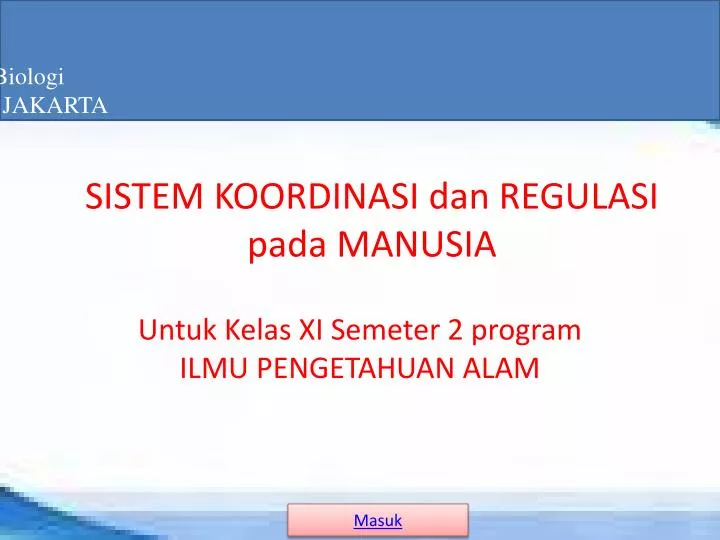 Biologi
JAKARTA

SISTEM KOORDINASI dan REGULASI pada MANUSIA

Untuk Kelas XI Semeter 2 program ILMU PENGETAHUAN ALAM

Masuk